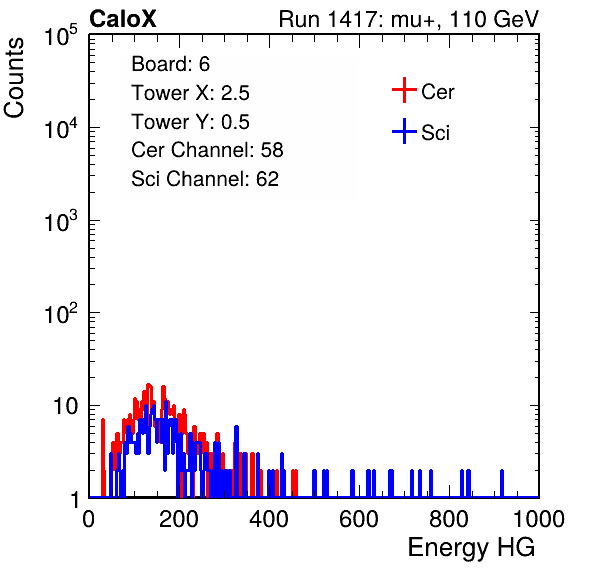 CaloX

Run 1417: mu+, 110 GeV

Counts

$10^5$

$10^4$

$10^3$

$10^2$

10

1

Board: 6
Tower X: 2.5
Tower Y: 0.5
Cer Channel: 58
Sci Channel: 62

Cer

Sci

0 200 400 600 800 1000

Energy HG